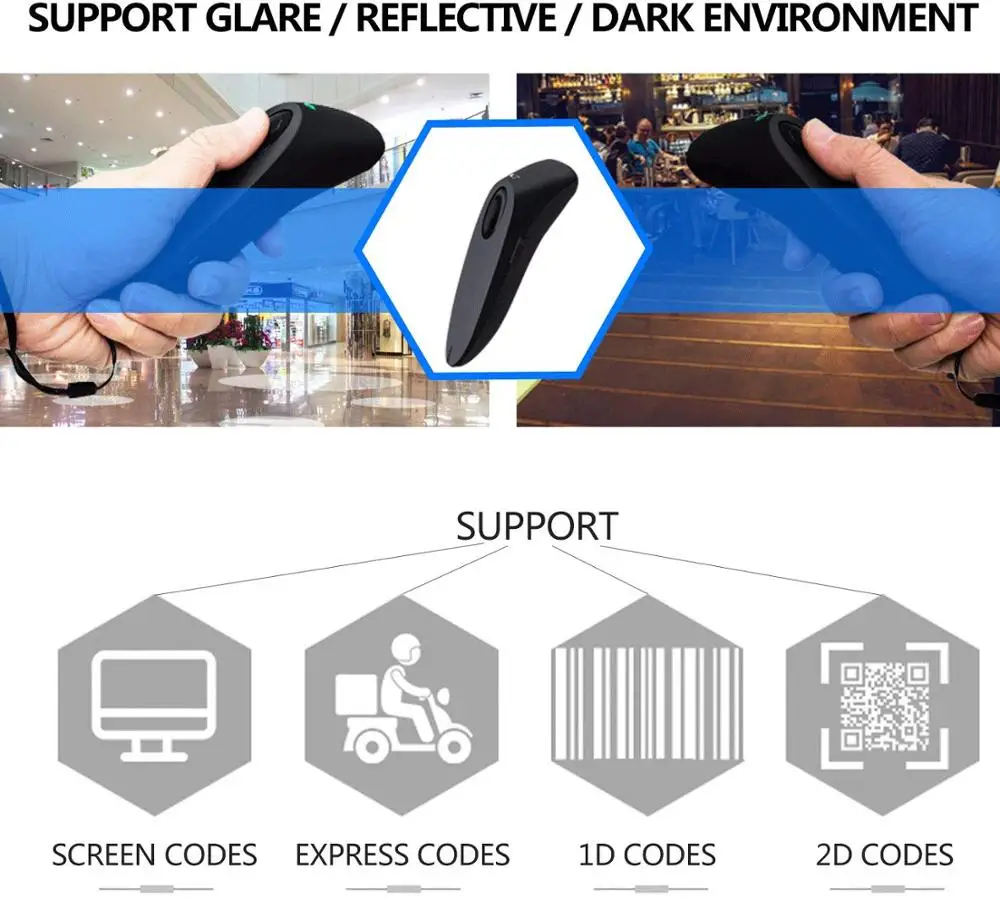 SUPPORT GLARE / REFLECTIVE / DARK ENVIRONMENT

SUPPORT

SCREEN CODES

EXPRESS CODES

1D CODES

2D CODES